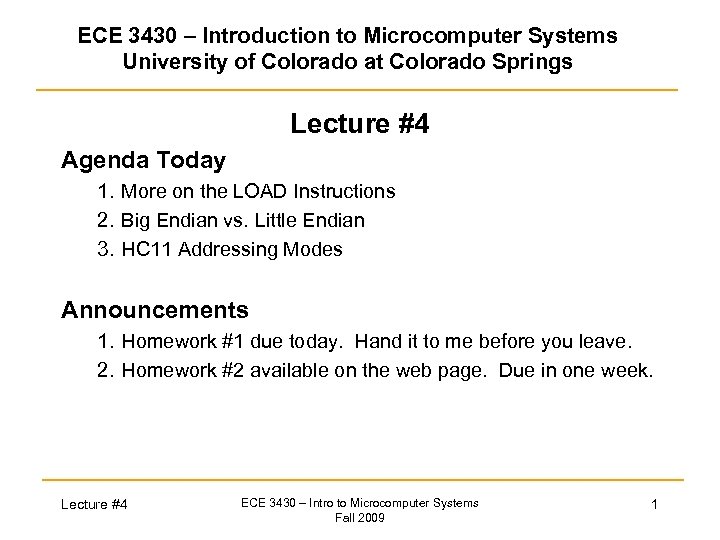 ECE 3430 – Introduction to Microcomputer Systems
University of Colorado at Colorado Springs

Lecture #4

Agenda Today

1. More on the LOAD Instructions
2. Big Endian vs. Little Endian
3. HC11 Addressing Modes

Announcements

1. Homework #1 due today. Hand it to me before you leave.
2. Homework #2 available on the web page. Due in one week.

Lecture #4

ECE 3430 – Intro to Microcomputer Systems
Fall 2009

1